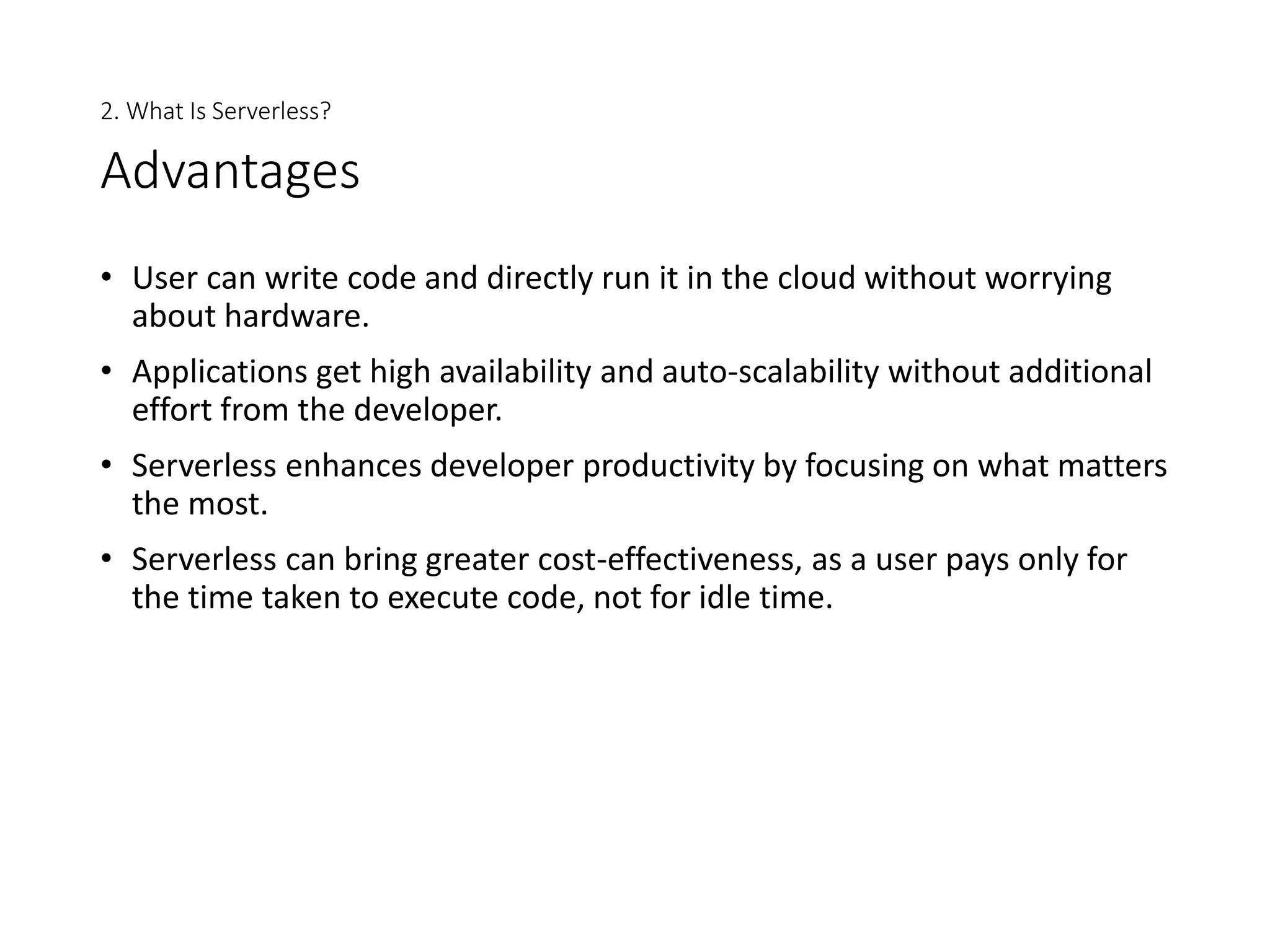 2. What Is Serverless?

Advantages

• User can write code and directly run it in the cloud without worrying about hardware.

• Applications get high availability and auto-scalability without additional effort from the developer.

• Serverless enhances developer productivity by focusing on what matters the most.

• Serverless can bring greater cost-effectiveness, as a user pays only for the time taken to execute code, not for idle time.